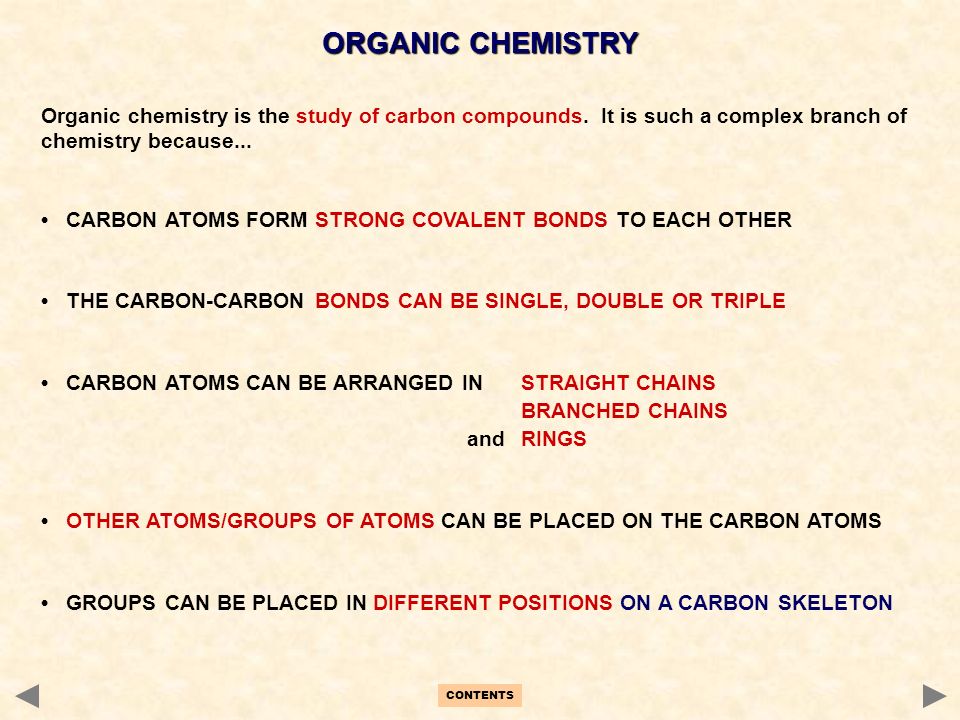 ORGANIC CHEMISTRY

Organic chemistry is the study of carbon compounds. It is such a complex branch of chemistry because...

• CARBON ATOMS FORM STRONG COVALENT BONDS TO EACH OTHER

• THE CARBON-CARBON BONDS CAN BE SINGLE, DOUBLE OR TRIPLE

• CARBON ATOMS CAN BE ARRANGED IN STRAIGHT CHAINS
BRANCHED CHAINS
and RINGS

• OTHER ATOMS/GROUPS OF ATOMS CAN BE PLACED ON THE CARBON ATOMS

• GROUPS CAN BE PLACED IN DIFFERENT POSITIONS ON A CARBON SKELETON

CONTENTS